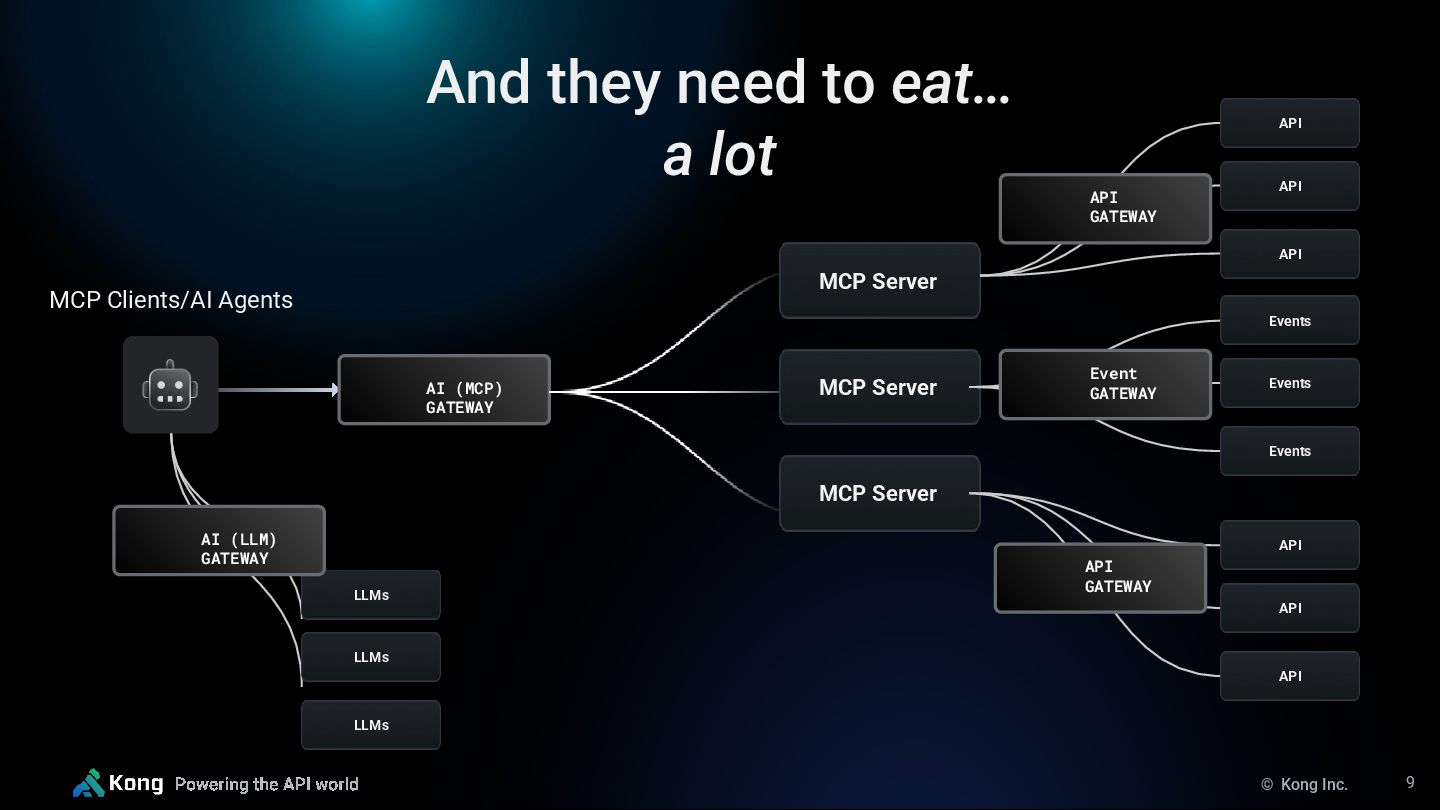 And they need to eat… a lot

MCP Clients/AI Agents

AI (MCP) GATEWAY

AI (LLM) GATEWAY

LLMs

LLMs

LLMs

MCP Server

MCP Server

MCP Server

API GATEWAY

Event GATEWAY

API GATEWAY

API

API

API

Events

Events

Events

API

API

API

Kong Powering the API world

© Kong Inc.

9